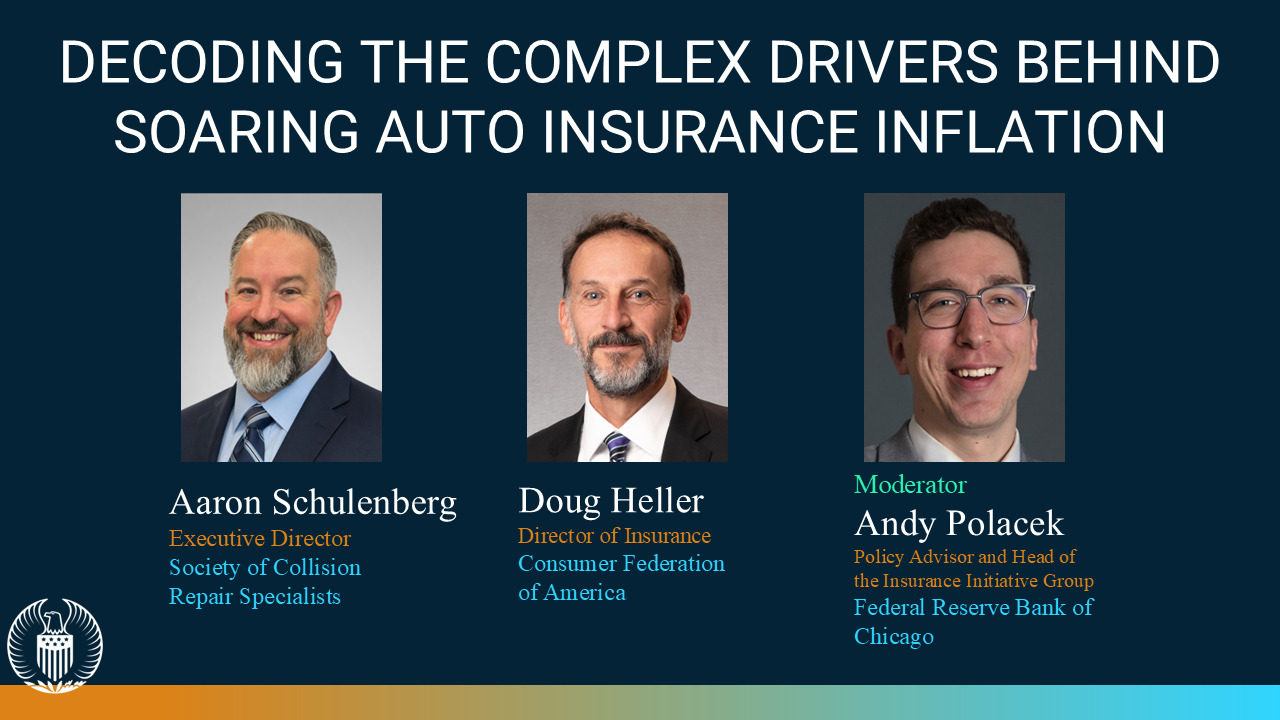 DECODING THE COMPLEX DRIVERS BEHIND SOARING AUTO INSURANCE INFLATION

Aaron Schulenberg
Executive Director
Society of Collision Repair Specialists

Doug Heller
Director of Insurance
Consumer Federation of America

Moderator
Andy Polacek
Policy Advisor and Head of the Insurance Initiative Group
Federal Reserve Bank of Chicago